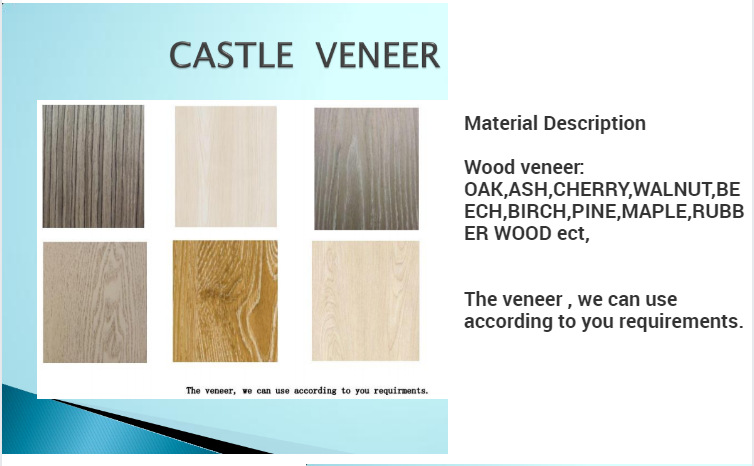 CASTLE VENEER

The veneer, we can use according to you requirments.

Material Description

Wood veneer: OAK,ASH,CHERRY,WALNUT,BEECH,BIRCH,PINE,MAPLE,RUBBER WOOD ect,

The veneer , we can use according to you requirements.